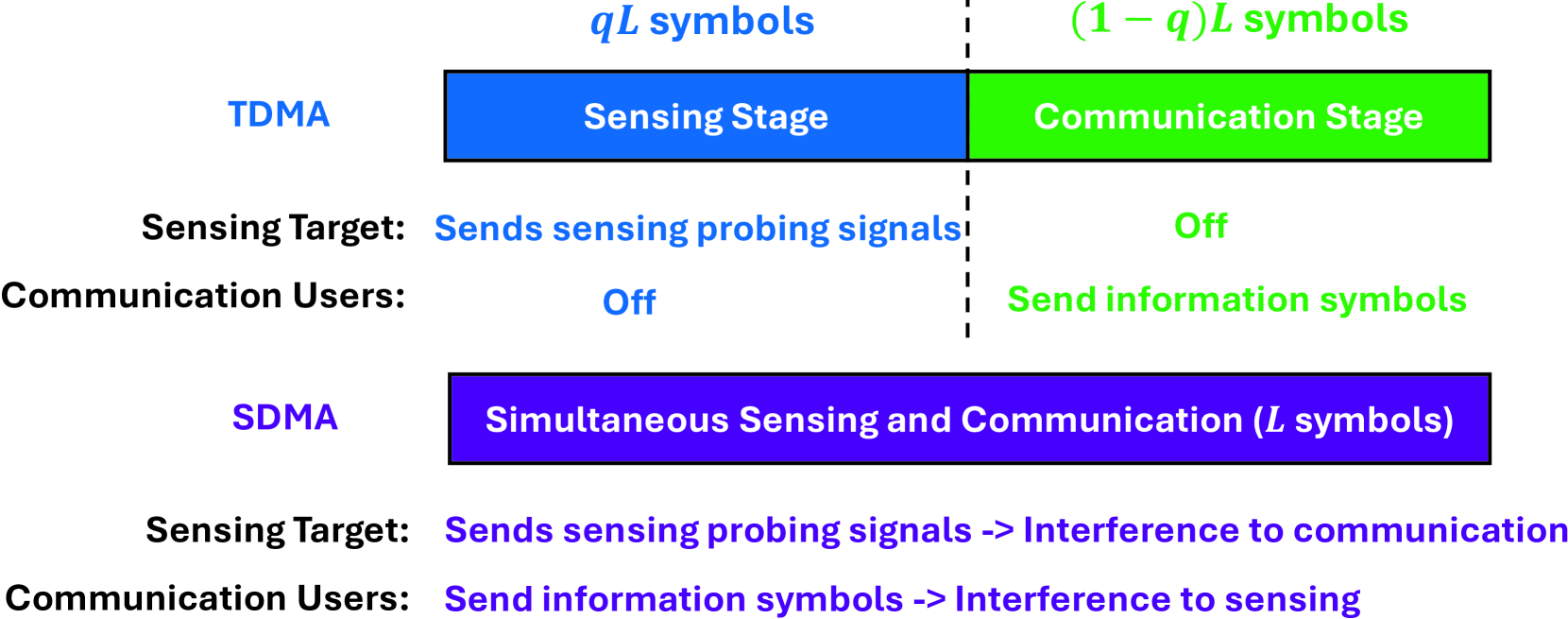 $qL$ symbols $(1-q)L$ symbols

TDMA

Sensing Stage

Communication Stage

Sensing Target: Sends sensing probing signals Off

Communication Users: Off Send information symbols

SDMA

Simultaneous Sensing and Communication ($L$ symbols)

Sensing Target: Sends sensing probing signals -> Interference to communication

Communication Users: Send information symbols -> Interference to sensing